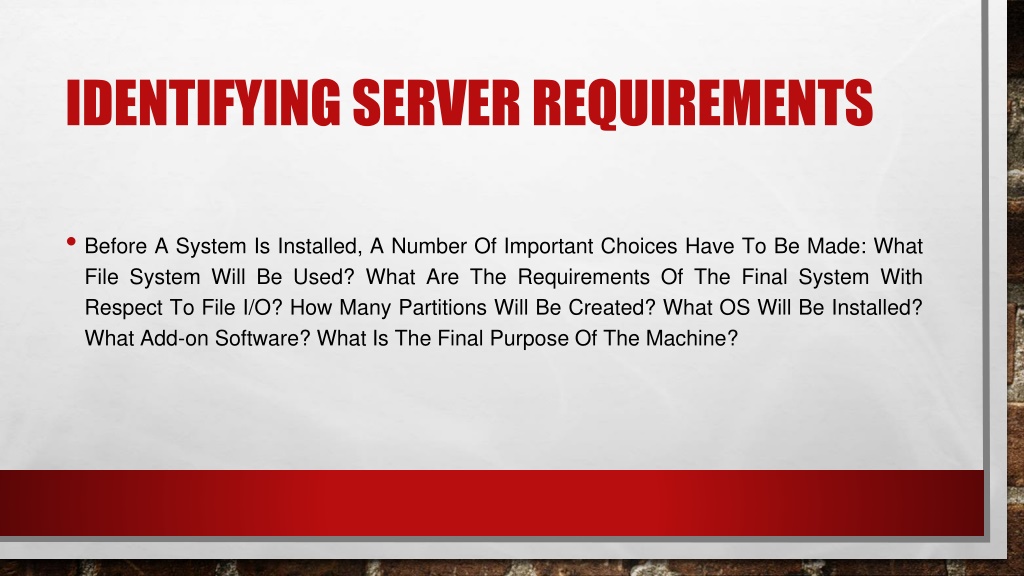 IDENTIFYING SERVER REQUIREMENTS

• Before A System Is Installed, A Number Of Important Choices Have To Be Made: What File System Will Be Used? What Are The Requirements Of The Final System With Respect To File I/O? How Many Partitions Will Be Created? What OS Will Be Installed? What Add-on Software? What Is The Final Purpose Of The Machine?